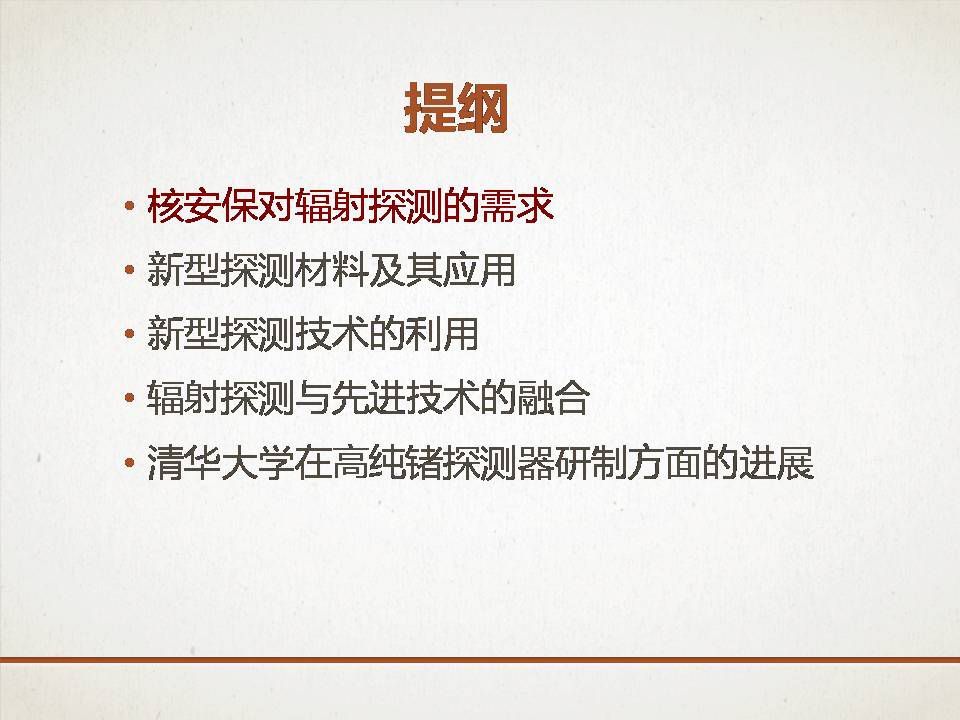 提纲

• 核安保对辐射探测的需求
• 新型探测材料及其应用
• 新型探测技术的利用
• 辐射探测与先进技术的融合
• 清华大学在高纯锗探测器研制方面的进展